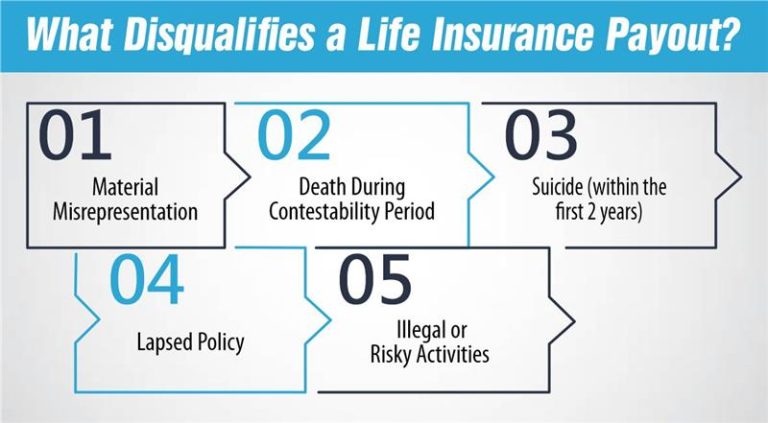 What Disqualifies a Life Insurance Payout?

01
Material Misrepresentation

02
Death During Contestability Period

03
Suicide (within the first 2 years)

04
Lapsed Policy

05
Illegal or Risky Activities